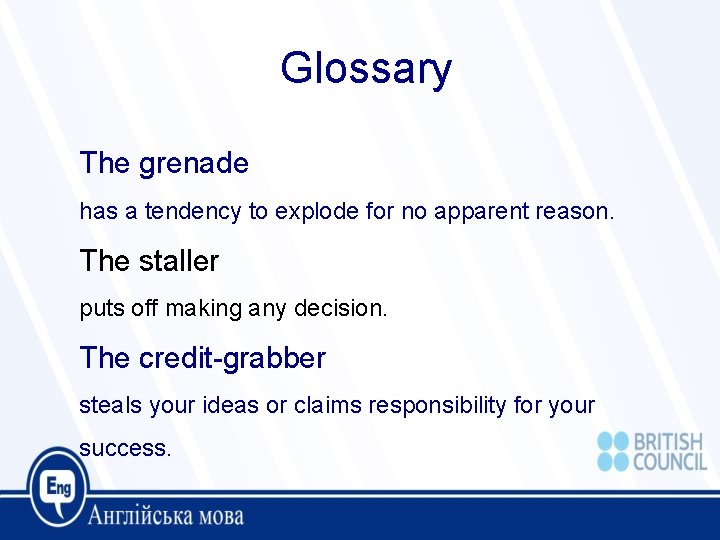 Glossary

The grenade

has a tendency to explode for no apparent reason.

The staller

puts off making any decision.

The credit-grabber

steals your ideas or claims responsibility for your success.

BRITISH COUNCIL

Eng

Англійська мова